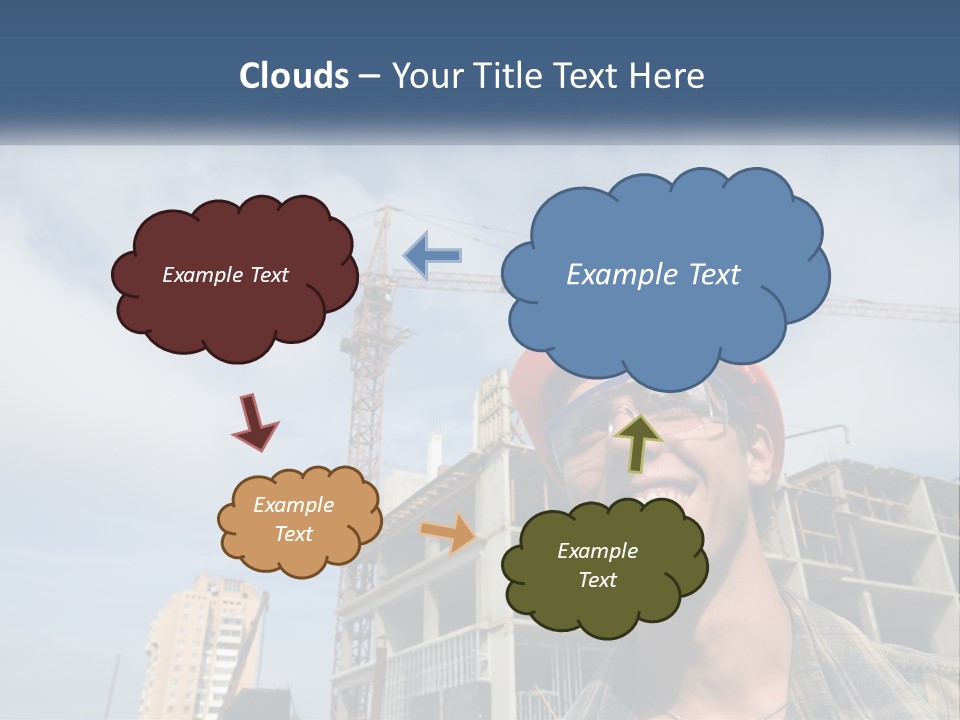 Clouds – Your Title Text Here

Example Text

Example Text

Example Text

Example Text